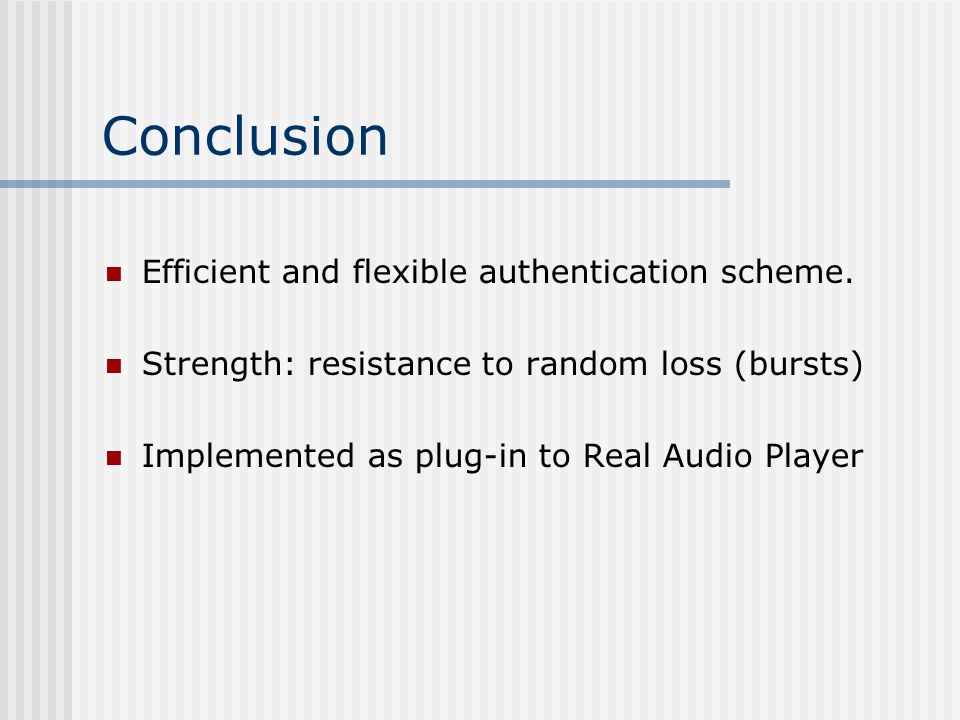 Conclusion

- Efficient and flexible authentication scheme.
- Strength: resistance to random loss (bursts)
- Implemented as plug-in to Real Audio Player